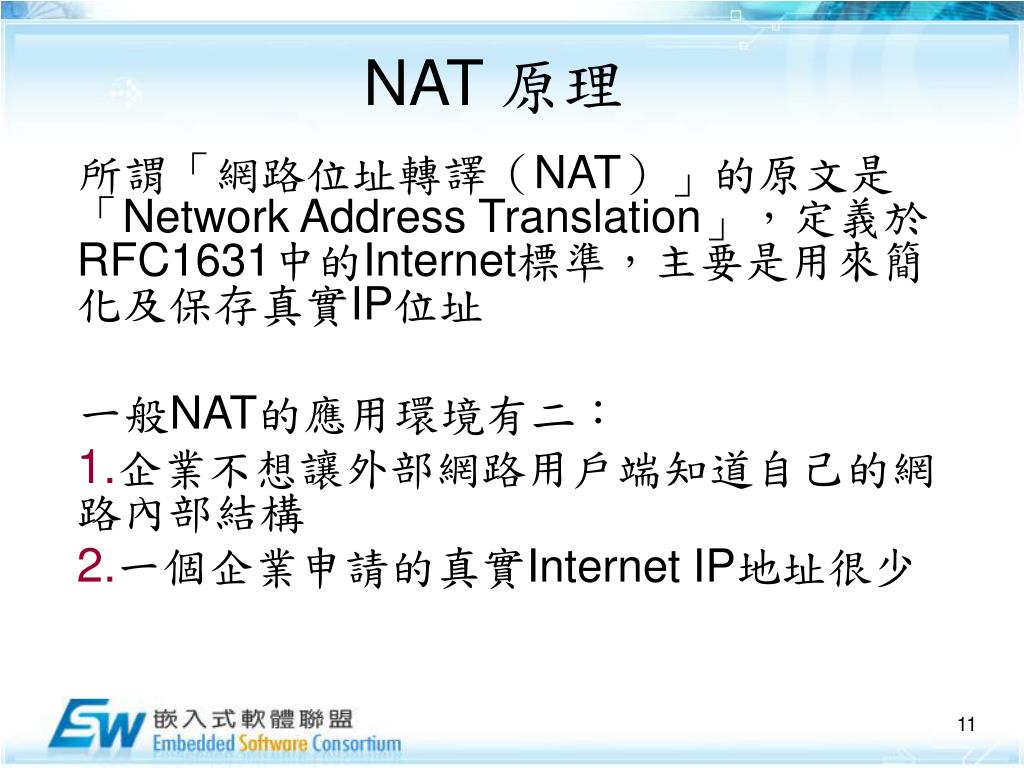 NAT 原理

所謂「網路位址轉譯（NAT）」的原文是「Network Address Translation」，定義於RFC1631中的Internet標準，主要是用來簡化及保存真實IP位址

一般NAT的應用環境有二：

1.企業不想讓外部網路用戶端知道自己的網路內部結構

2.一個企業申請的真實Internet IP地址很少

ESW 嵌入式軟體聯盟 Embedded Software Consortium

11